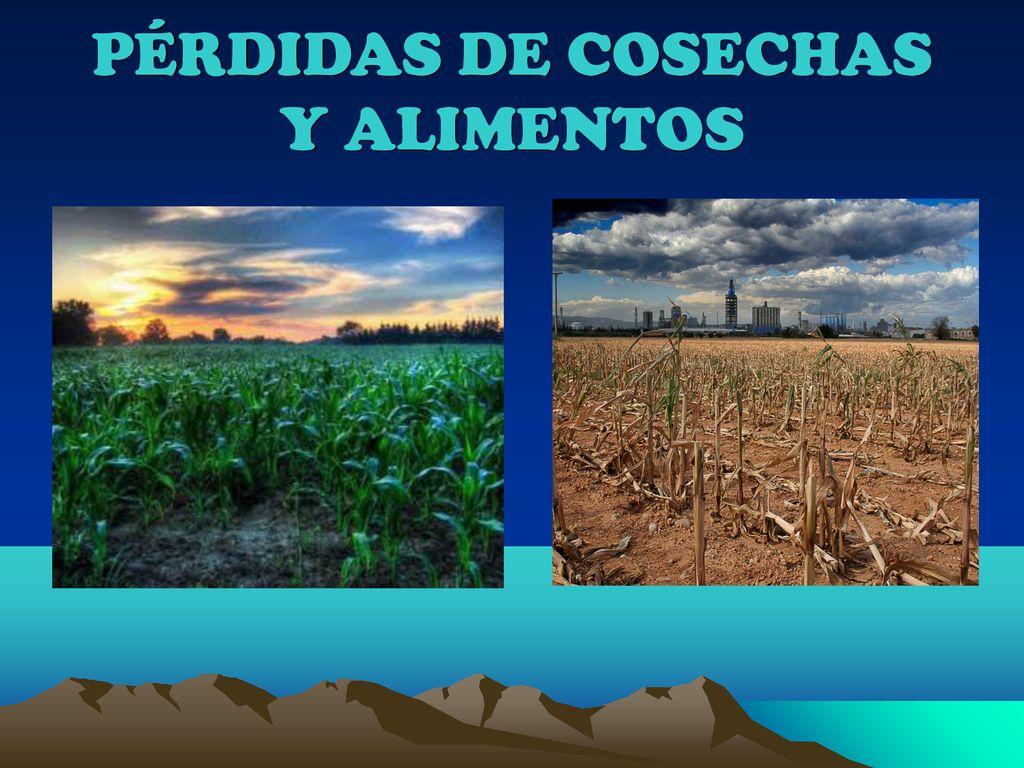 PÉRDIDAS DE COSECHAS Y ALIMENTOS